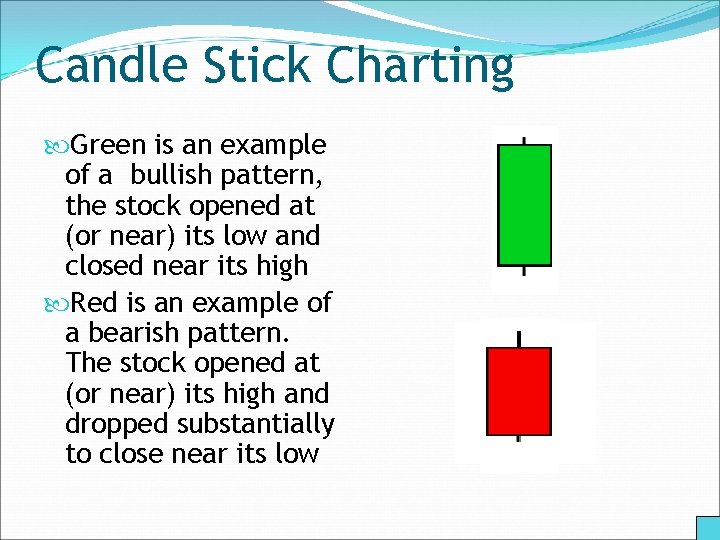 Candle Stick Charting

Green is an example of a bullish pattern, the stock opened at (or near) its low and closed near its high

Red is an example of a bearish pattern. The stock opened at (or near) its high and dropped substantially to close near its low